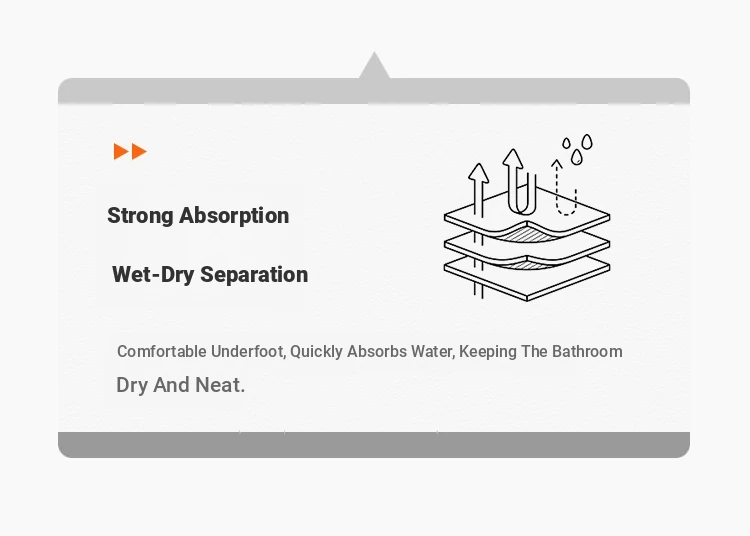 Strong Absorption

Wet-Dry Separation

Comfortable Underfoot, Quickly Absorbs Water, Keeping The Bathroom Dry And Neat.